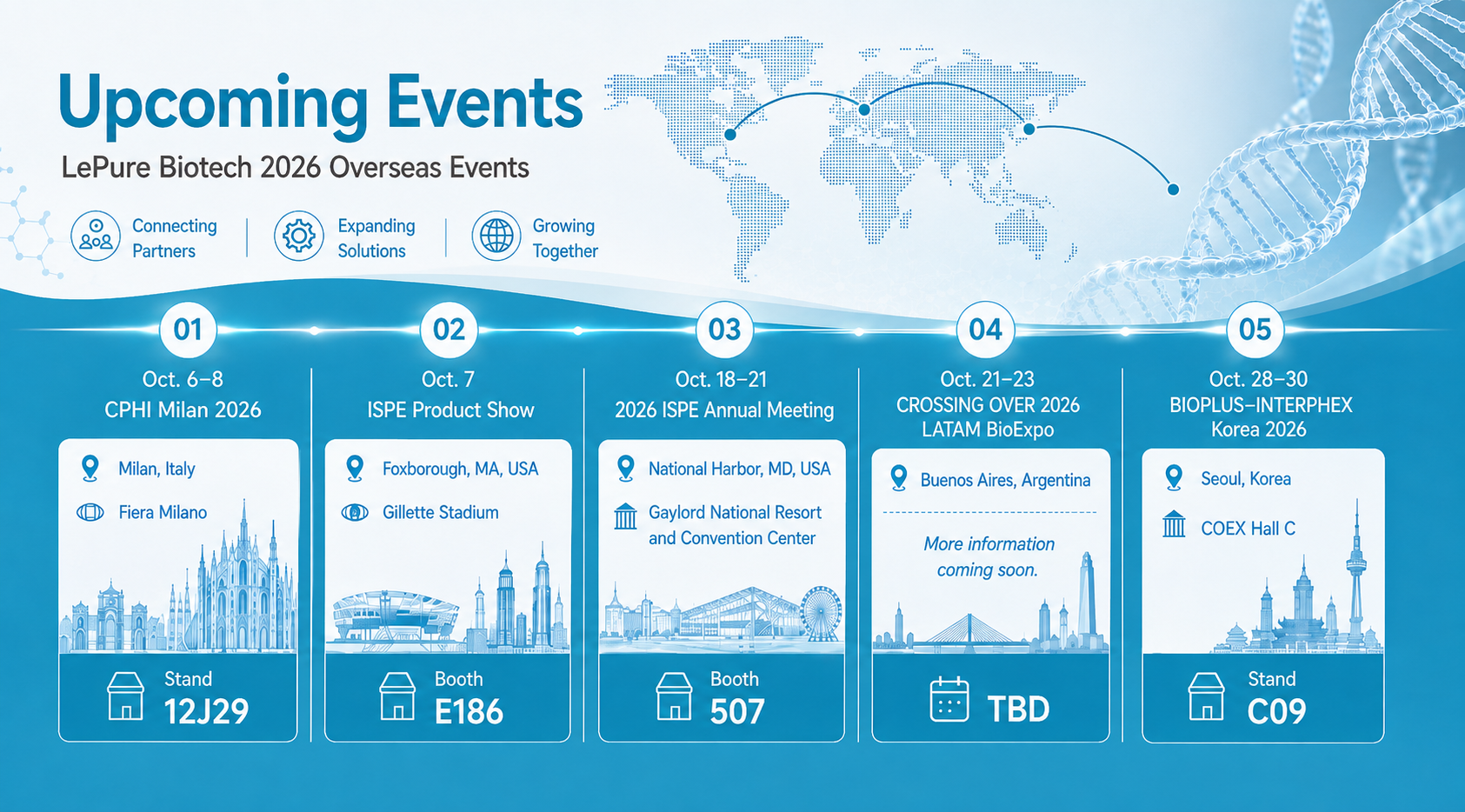 Upcoming Events

LePure Biotech 2026 Overseas Events

Connecting Partners

Expanding Solutions

Growing Together

01

Oct. 6–8
CPHI Milan 2026

Milan, Italy

Fiera Milano

Stand
12J29

02

Oct. 7
ISPE Product Show

Foxborough, MA, USA

Gillette Stadium

Booth
E186

03

Oct. 18–21
2026 ISPE Annual Meeting

National Harbor, MD, USA

Gaylord National Resort and Convention Center

Booth
507

04

Oct. 21–23
CROSSING OVER 2026
LATAM BioExpo

Buenos Aires, Argentina

More information coming soon.

TBD

05

Oct. 28–30
BIOPLUS–INTERPHEX
Korea 2026

Seoul, Korea

COEX Hall C

Stand
C09